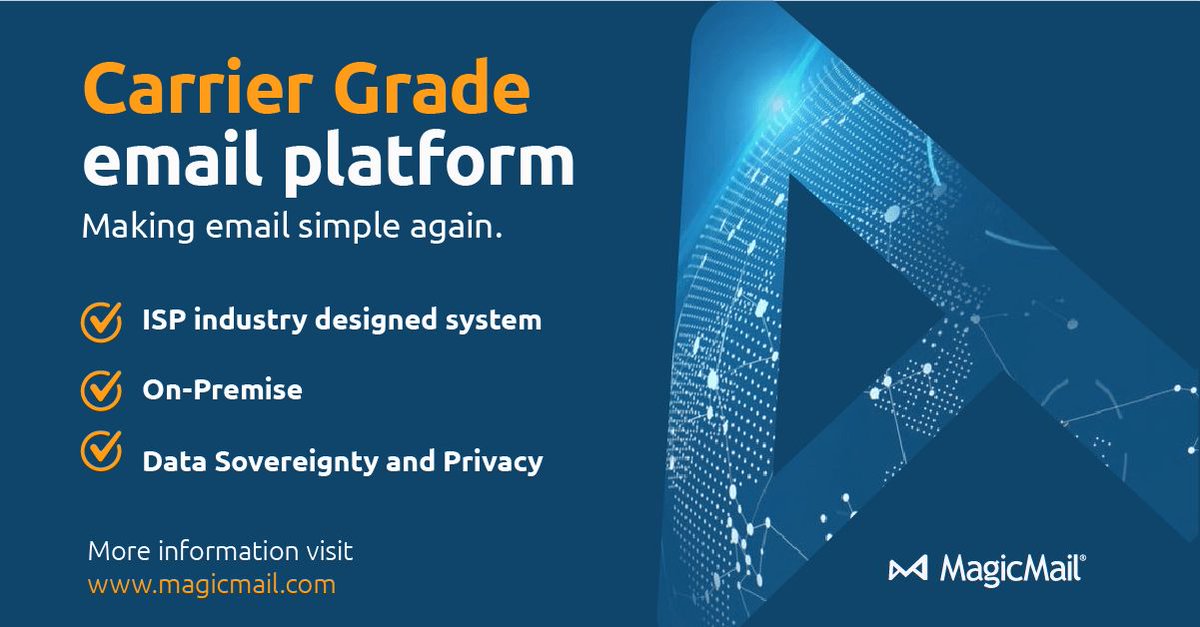 Carrier Grade
email platform

Making email simple again.

ISP industry designed system

On-Premise

Data Sovereignty and Privacy

More information visit
www.magicmail.com

MagicMail®